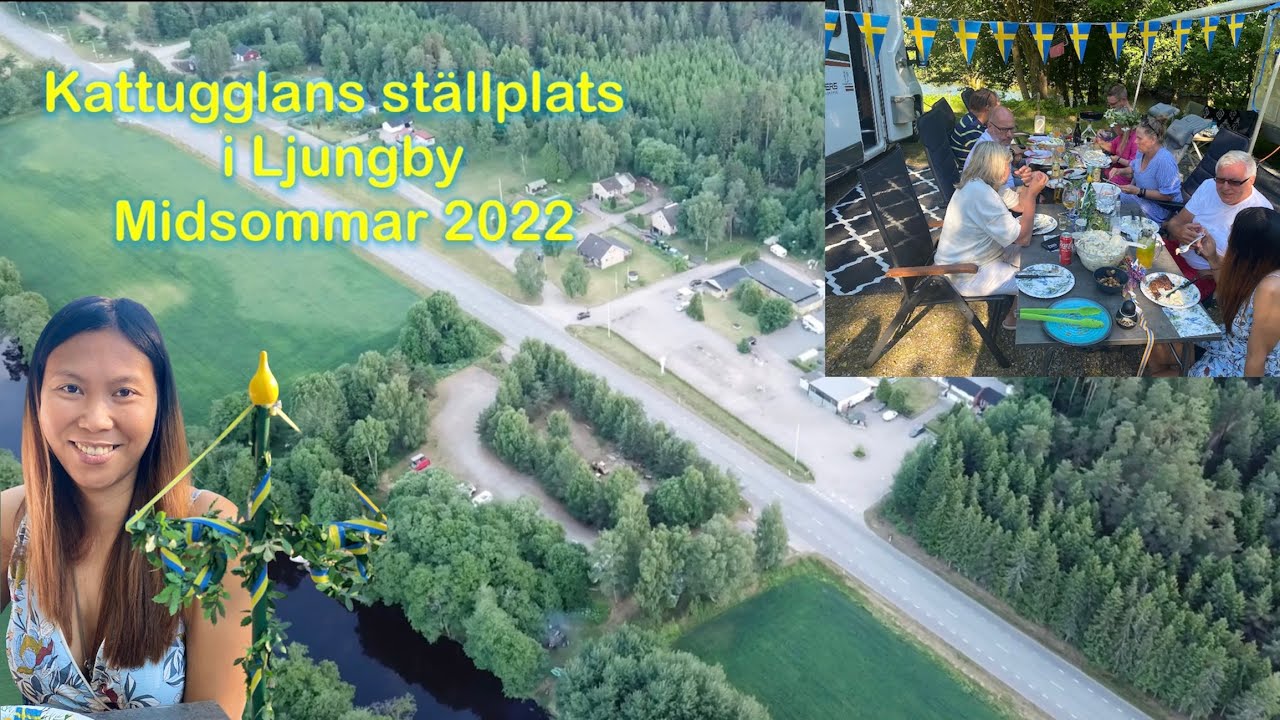 Kattugglans ställplats
i Ljungby
Midsommar 2022